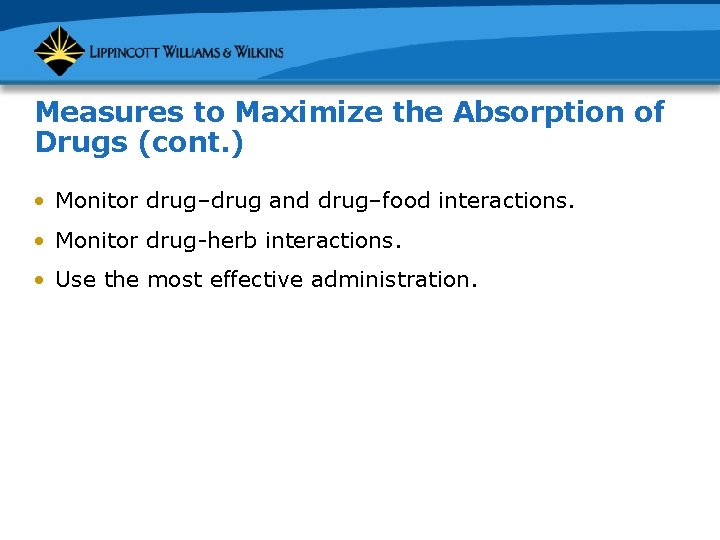 LIPPINCOTT WILLIAMS & WILKINS

Measures to Maximize the Absorption of Drugs (cont.)

• Monitor drug–drug and drug–food interactions.
• Monitor drug-herb interactions.
• Use the most effective administration.